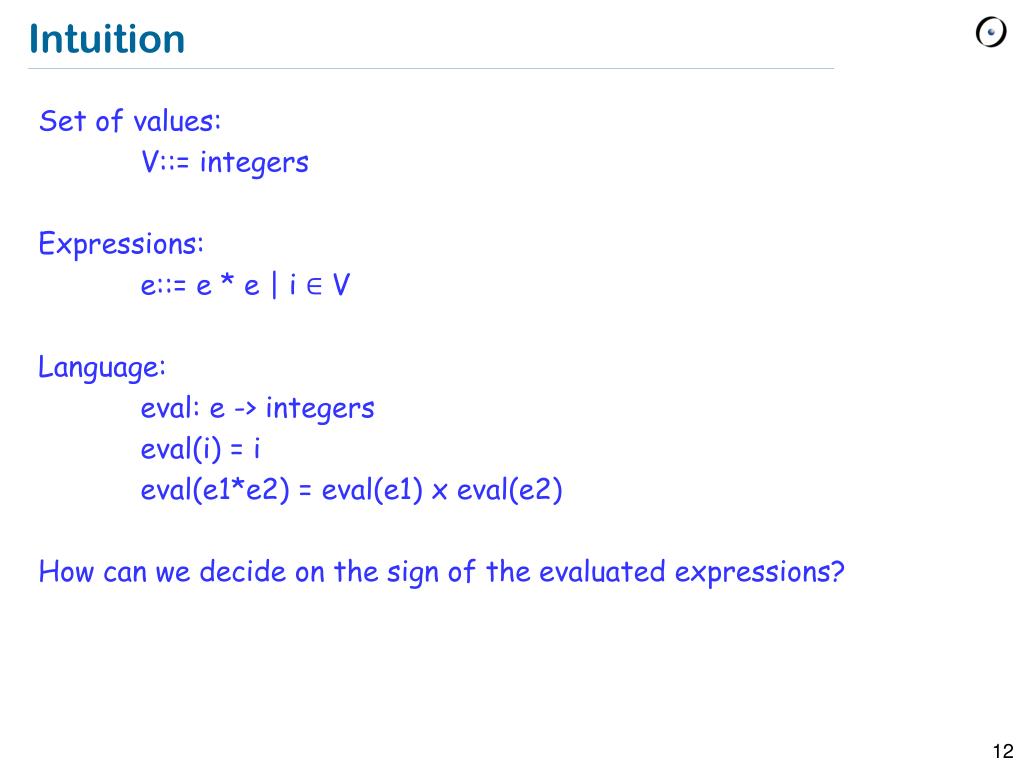 Intuition

Set of values:
V::= integers

Expressions:
e::= e * e | i $\in$ V

Language:
eval: e -> integers
eval(i) = i
eval(e1*e2) = eval(e1) x eval(e2)

How can we decide on the sign of the evaluated expressions?

12